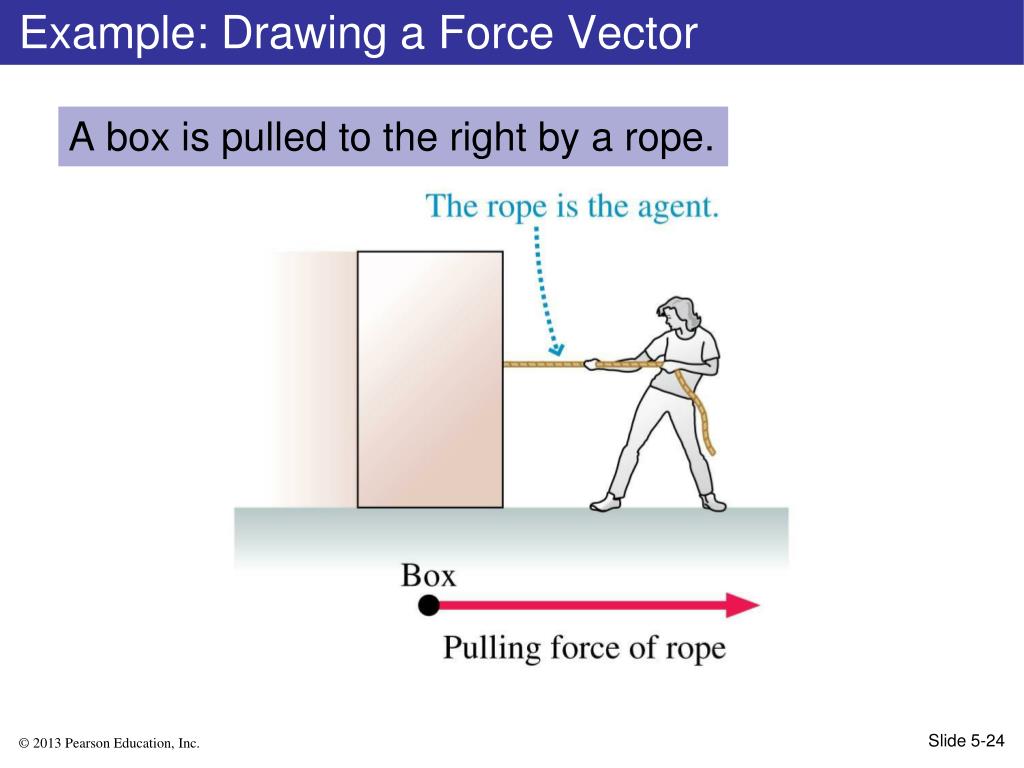 Example: Drawing a Force Vector

A box is pulled to the right by a rope.

The rope is the agent.

Box

Pulling force of rope

© 2013 Pearson Education, Inc.

Slide 5-24